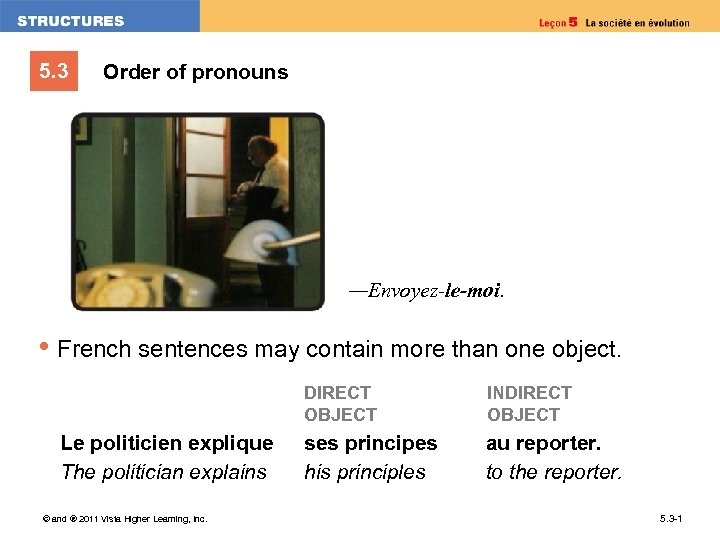 STRUCTURES

Leçon 5 La société en évolution

5.3 Order of pronouns

—Envoyez-le-moi.

• French sentences may contain more than one object.

| | DIRECT OBJECT | INDIRECT OBJECT |
|---|---|---|
| Le politicien explique | ses principes | au reporter. |
| The politician explains | his principles | to the reporter. |

© and ® 2011 Vista Higher Learning, Inc.

5.3-1